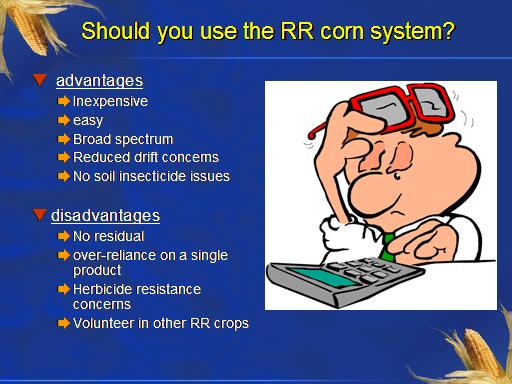 Should you use the RR corn system?

advantages

Inexpensive

easy

Broad spectrum

Reduced drift concerns

No soil insecticide issues

disadvantages

No residual

over-reliance on a single product

Herbicide resistance concerns

Volunteer in other RR crops